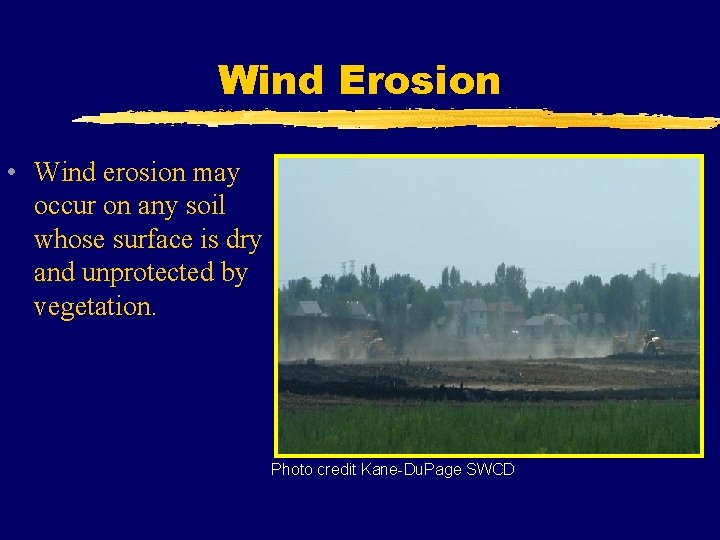 Wind Erosion

• Wind erosion may occur on any soil whose surface is dry and unprotected by vegetation.

Photo credit Kane-DuPage SWCD